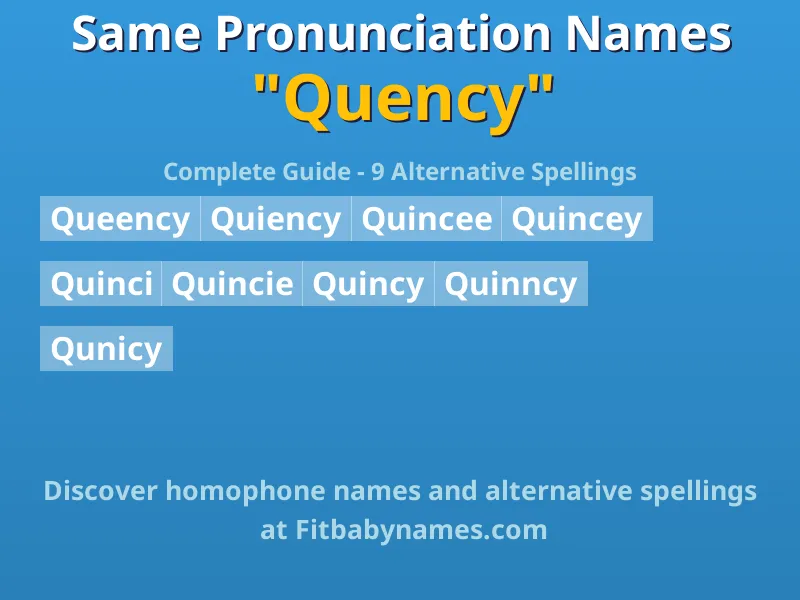 Same Pronunciation Names
"Quency"

Complete Guide - 9 Alternative Spellings

Queency Quiency Quincee Quincey

Quinci Quincie Quincy Quinncy

Qunicy

Discover homophone names and alternative spellings at Fitbabynames.com